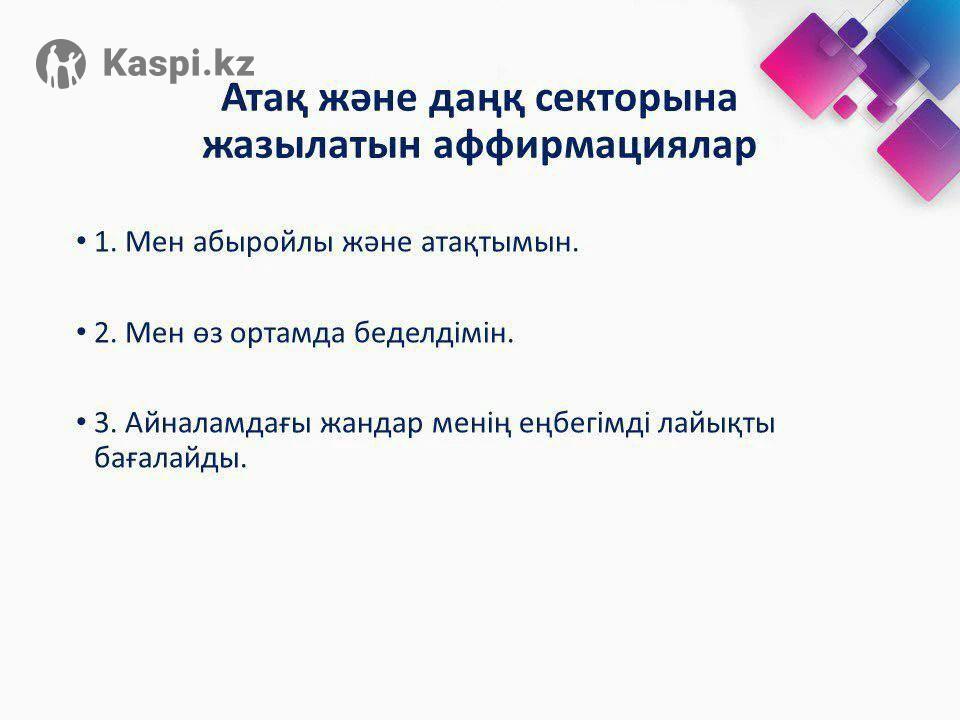 Kaspi.kz

Атақ және даңқ секторына жазылатын аффирмациялар

• 1. Мен абыройлы және атақтымын.

• 2. Мен өз ортамда беделдімін.

• 3. Айналамдағы жандар менің еңбегімді лайықты бағалайды.